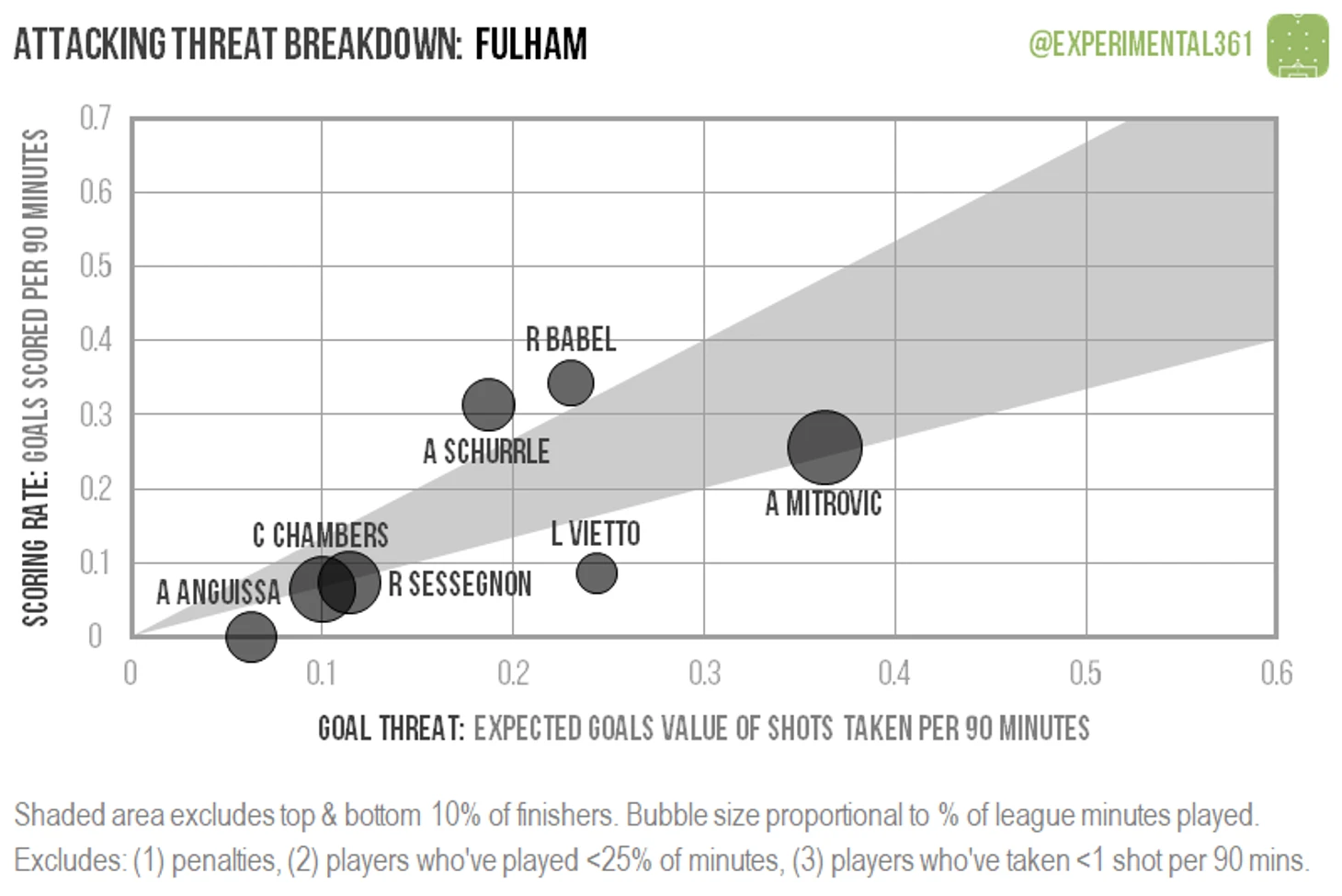 ATTACKING THREAT BREAKDOWN: FULHAM

@EXPERIMENTAL361

SCORING RATE: GOALS SCORED PER 90 MINUTES

0.7
0.6
0.5
0.4
0.3
0.2
0.1
0

R BABEL
A SCHURRLE
A MITROVIC
C CHAMBERS
L VIETTO
A ANGUISSA
R SESSEGNON

0
0.1
0.2
0.3
0.4
0.5
0.6

GOAL THREAT: EXPECTED GOALS VALUE OF SHOTS TAKEN PER 90 MINUTES

Shaded area excludes top & bottom 10% of finishers. Bubble size proportional to % of league minutes played.
Excludes: (1) penalties, (2) players who've played <25% of minutes, (3) players who've taken <1 shot per 90 mins.